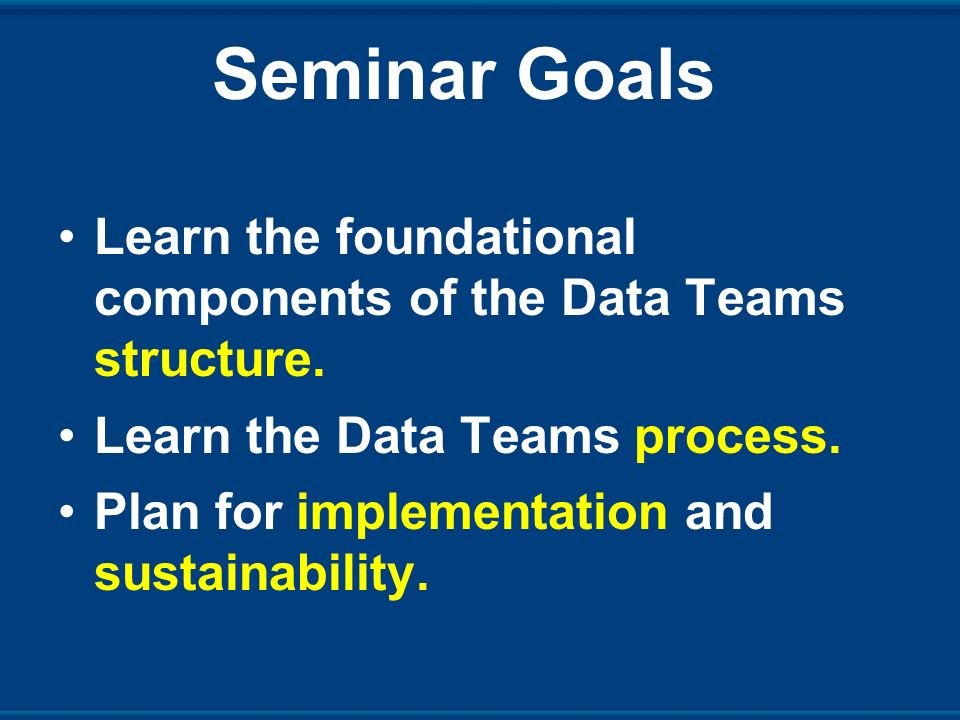 Seminar Goals

• Learn the foundational components of the Data Teams structure.
• Learn the Data Teams process.
• Plan for implementation and sustainability.